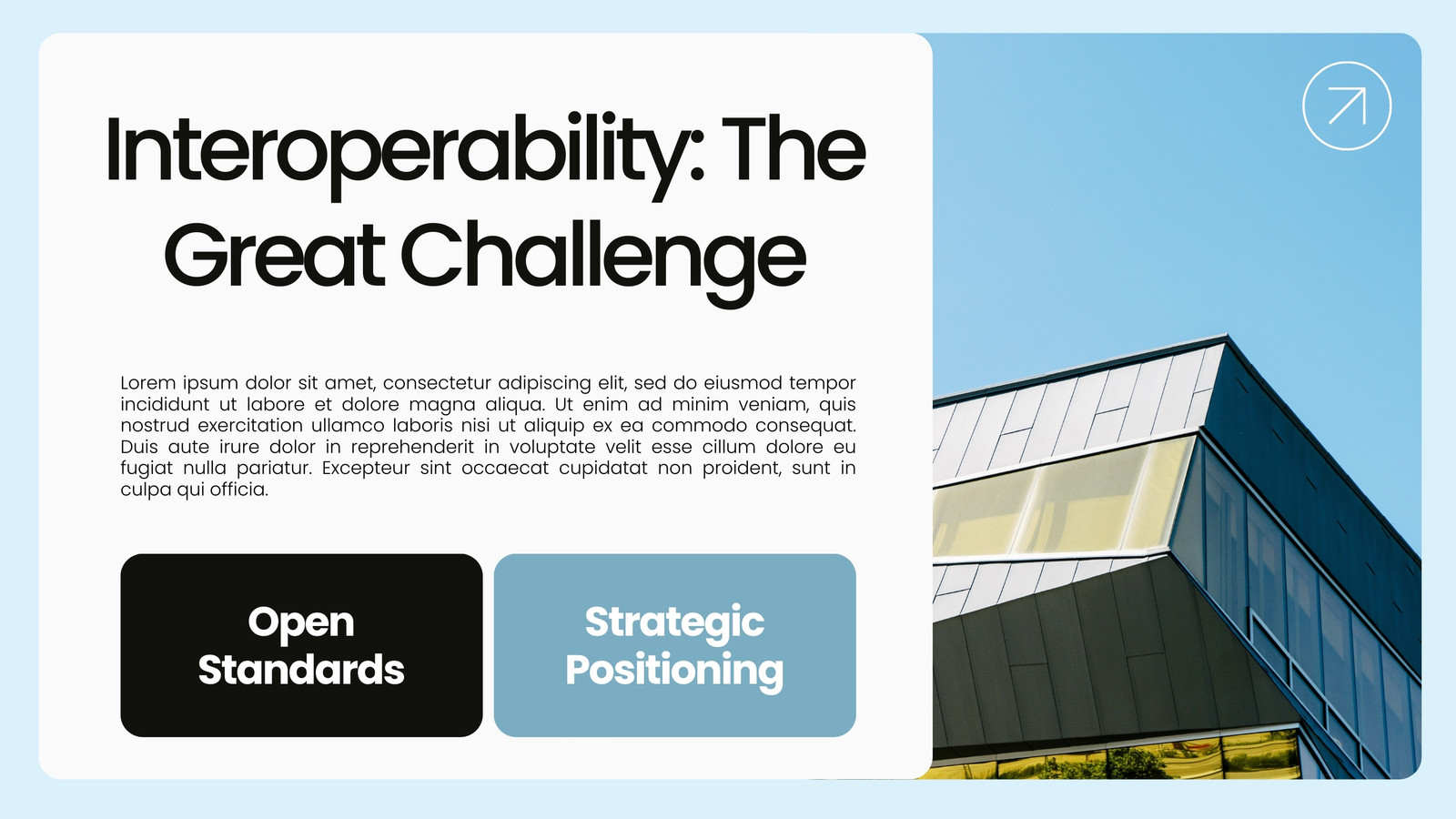 Interoperability: The Great Challenge

Lorem ipsum dolor sit amet, consectetur adipiscing elit, sed do eiusmod tempor incididunt ut labore et dolore magna aliqua. Ut enim ad minim veniam, quis nostrud exercitation ullamco laboris nisi ut aliquip ex ea commodo consequat. Duis aute irure dolor in reprehenderit in voluptate velit esse cillum dolore eu fugiat nulla pariatur. Excepteur sint occaecat cupidatat non proident, sunt in culpa qui officia.

Open Standards

Strategic Positioning